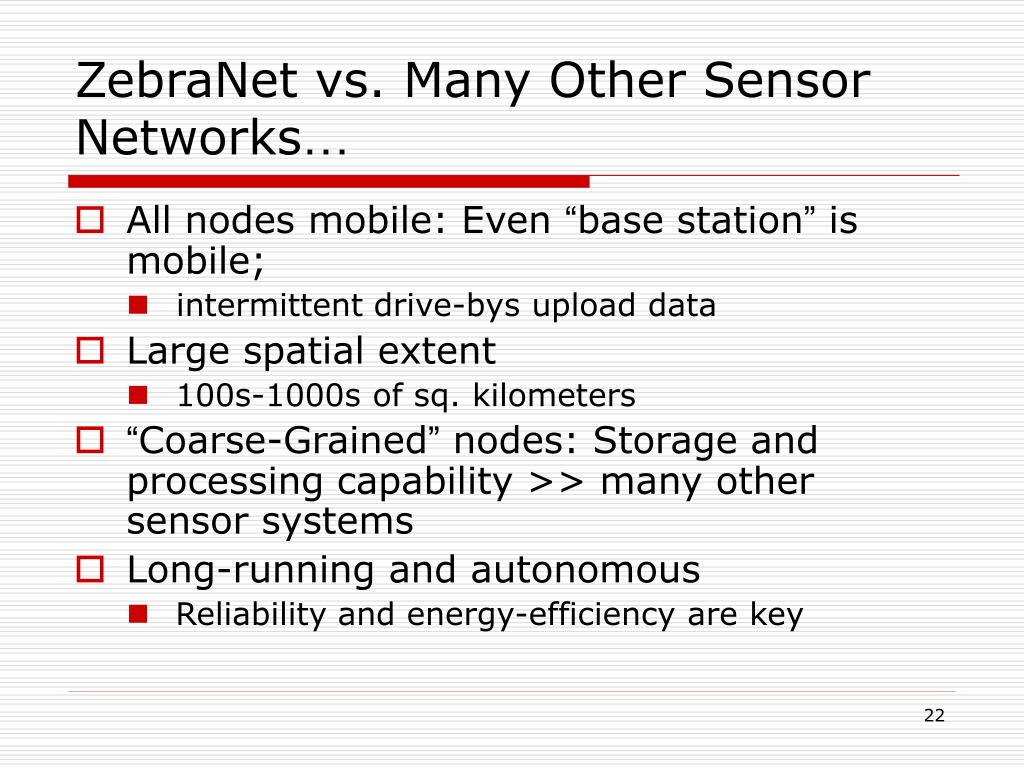 ZebraNet vs. Many Other Sensor Networks…

All nodes mobile: Even “base station” is mobile;

intermittent drive-bys upload data

Large spatial extent

100s-1000s of sq. kilometers

“Coarse-Grained” nodes: Storage and processing capability >> many other sensor systems

Long-running and autonomous

Reliability and energy-efficiency are key

22